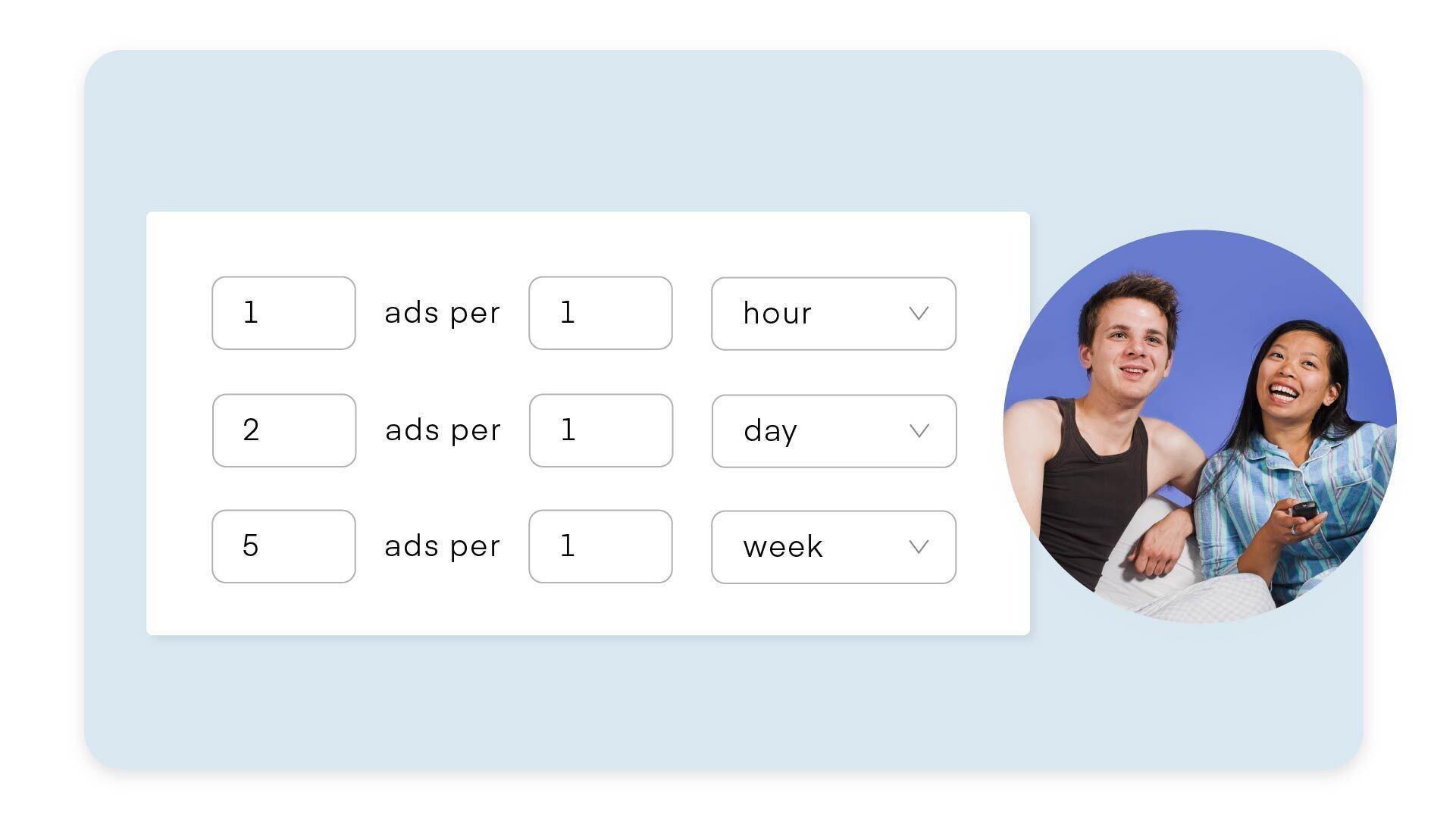 1 ads per 1 hour

2 ads per 1 day

5 ads per 1 week